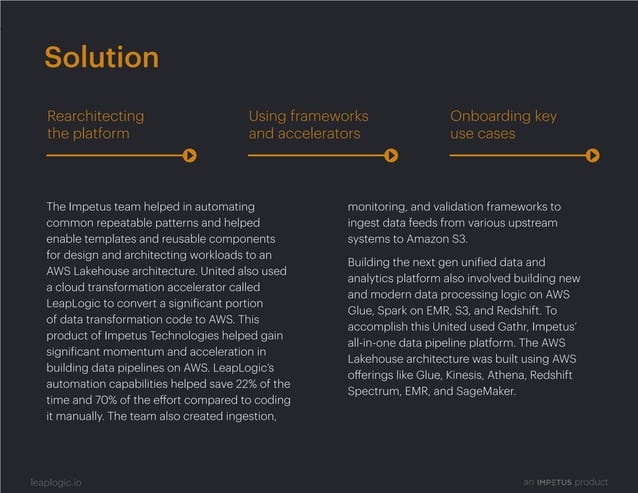 Solution

Rearchitecting the platform

Using frameworks and accelerators

Onboarding key use cases

The Impetus team helped in automating common repeatable patterns and helped enable templates and reusable components for design and architecting workloads to an AWS Lakehouse architecture. United also used a cloud transformation accelerator called LeapLogic to convert a significant portion of data transformation code to AWS. This product of Impetus Technologies helped gain significant momentum and acceleration in building data pipelines on AWS. LeapLogic's automation capabilities helped save 22% of the time and 70% of the effort compared to coding it manually. The team also created ingestion, monitoring, and validation frameworks to ingest data feeds from various upstream systems to Amazon S3.

Building the next gen unified data and analytics platform also involved building new and modern data processing logic on AWS Glue, Spark on EMR, S3, and Redshift. To accomplish this United used Gathr, Impetus' all-in-one data pipeline platform. The AWS Lakehouse architecture was built using AWS offerings like Glue, Kinesis, Athena, Redshift Spectrum, EMR, and SageMaker.

leaplogic.io

an IMPETUS product